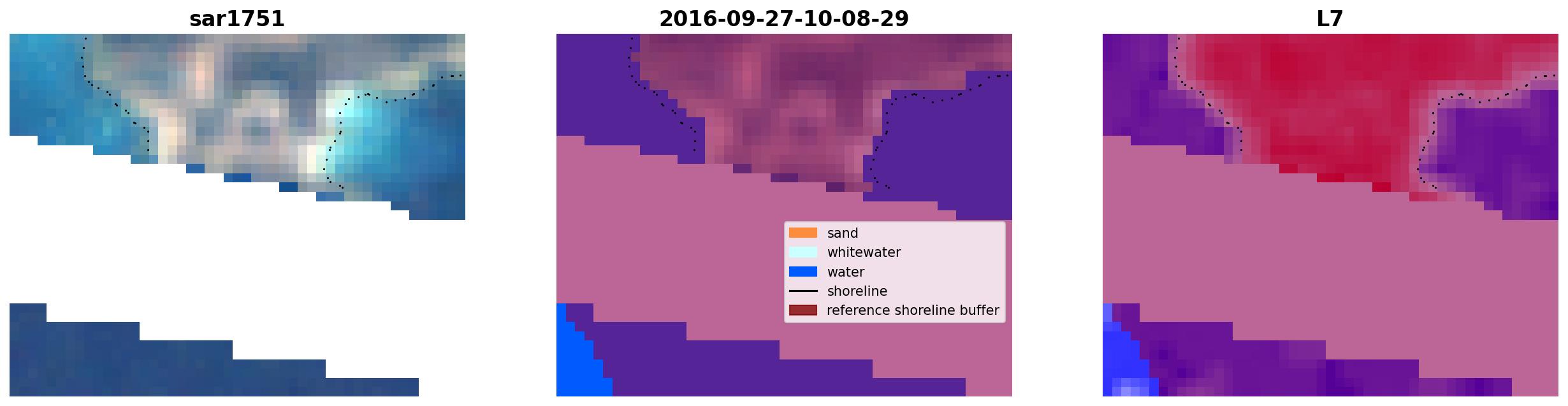 sar1751

2016-09-27-10-08-29

sand
whitewater
water
shoreline
reference shoreline buffer

L7